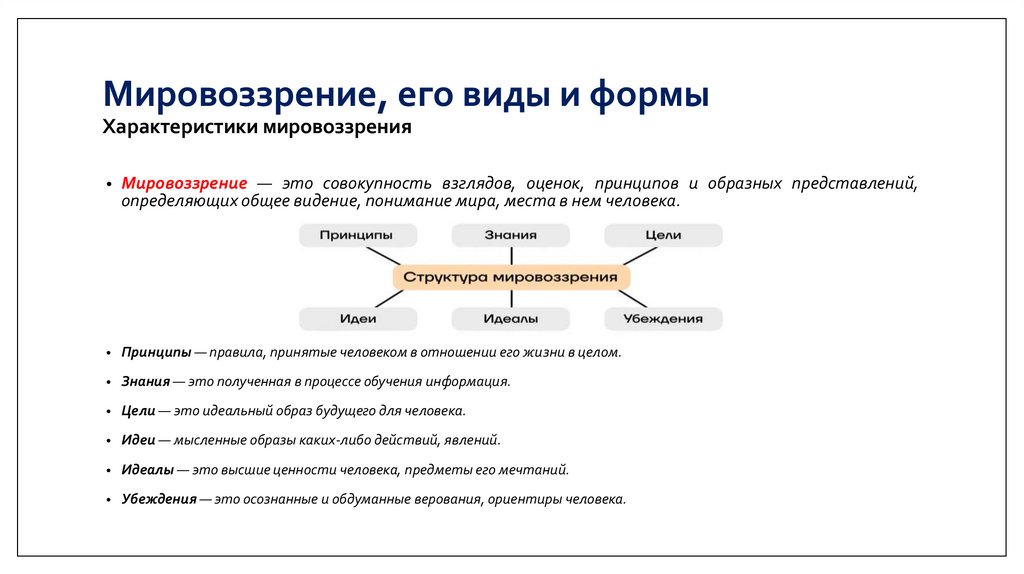 Мировоззрение, его виды и формы
Характеристики мировоззрения

• Мировоззрение — это совокупность взглядов, оценок, принципов и образных представлений, определяющих общее видение, понимание мира, места в нем человека.

Принципы
Знания
Цели
Структура мировоззрения
Идеи
Идеалы
Убеждения

• Принципы — правила, принятые человеком в отношении его жизни в целом.

• Знания — это полученная в процессе обучения информация.

• Цели — это идеальный образ будущего для человека.

• Идеи — мысленные образы каких-либо действий, явлений.

• Идеалы — это высшие ценности человека, предметы его мечтаний.

• Убеждения — это осознанные и обдуманные верования, ориентиры человека.